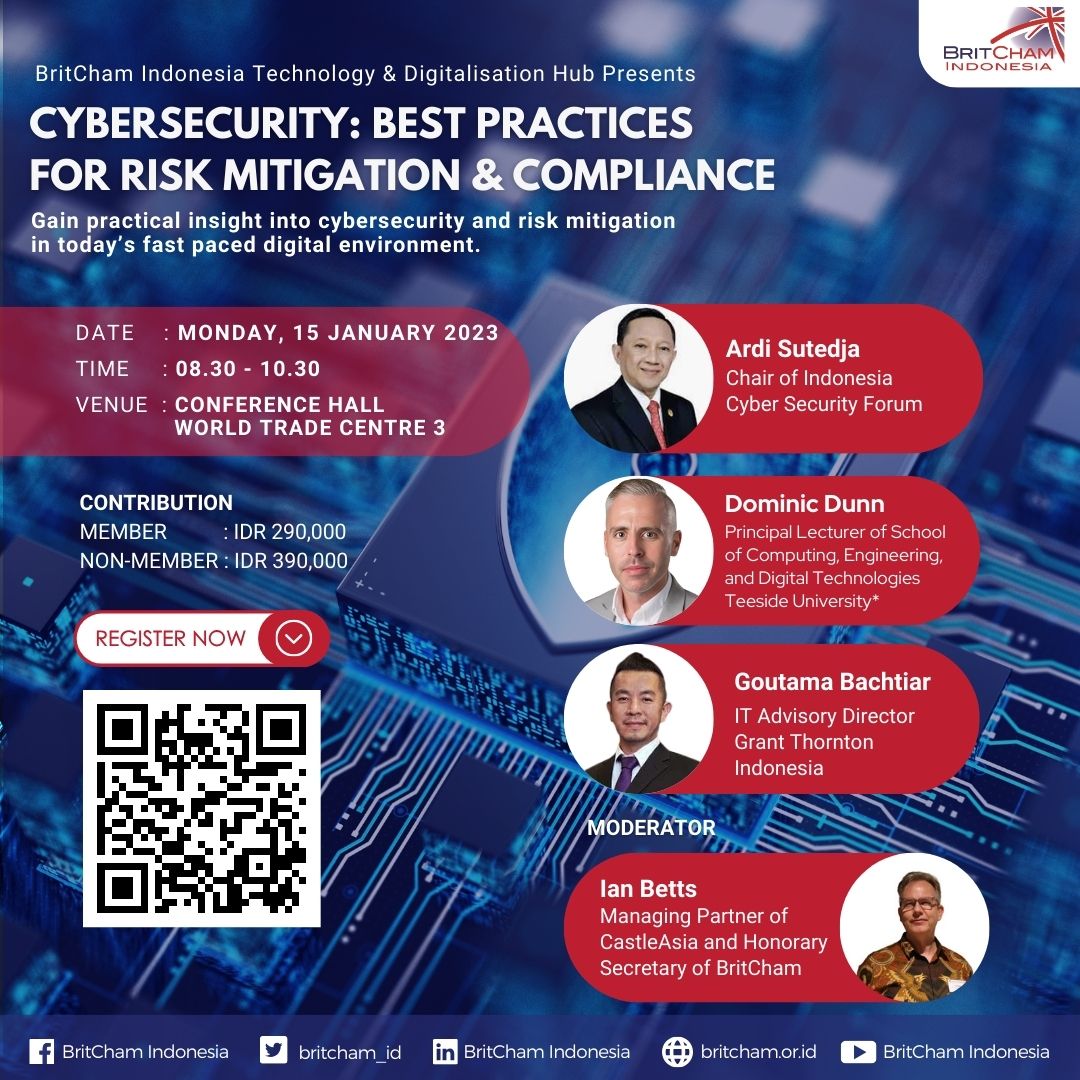 BRITCHAM INDONESIA

BritCham Indonesia Technology & Digitalisation Hub Presents

CYBERSECURITY: BEST PRACTICES FOR RISK MITIGATION & COMPLIANCE

Gain practical insight into cybersecurity and risk mitigation in today's fast paced digital environment.

DATE : MONDAY, 15 JANUARY 2023
TIME : 08.30 - 10.30
VENUE : CONFERENCE HALL WORLD TRADE CENTRE 3

CONTRIBUTION
MEMBER : IDR 290,000
NON-MEMBER : IDR 390,000

REGISTER NOW

Ardi Sutedja
Chair of Indonesia Cyber Security Forum

Dominic Dunn
Principal Lecturer of School of Computing, Engineering, and Digital Technologies Teeside University*

Goutama Bachtiar
IT Advisory Director Grant Thornton Indonesia

MODERATOR

Ian Betts
Managing Partner of CastleAsia and Honorary Secretary of BritCham

BritCham Indonesia britcham_id BritCham Indonesia britcham.or.id BritCham Indonesia